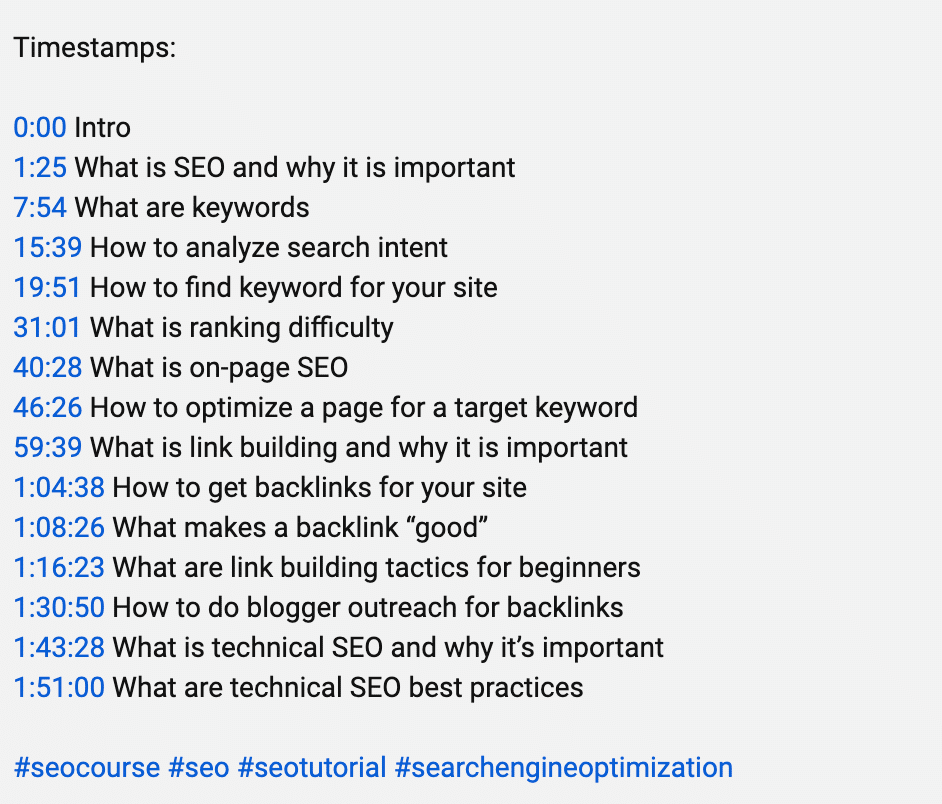 Timestamps:

0:00 Intro
1:25 What is SEO and why it is important
7:54 What are keywords
15:39 How to analyze search intent
19:51 How to find keyword for your site
31:01 What is ranking difficulty
40:28 What is on-page SEO
46:26 How to optimize a page for a target keyword
59:39 What is link building and why it is important
1:04:38 How to get backlinks for your site
1:08:26 What makes a backlink “good”
1:16:23 What are link building tactics for beginners
1:30:50 How to do blogger outreach for backlinks
1:43:28 What is technical SEO and why it’s important
1:51:00 What are technical SEO best practices

#seocourse #seo #seotutorial #searchengineoptimization